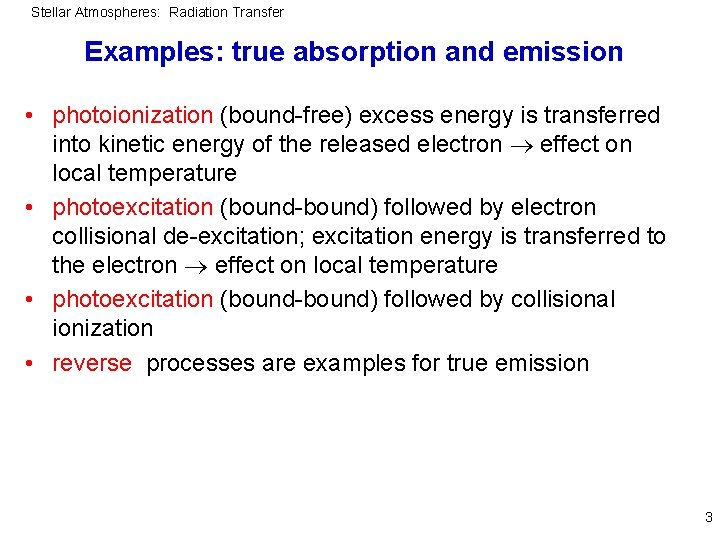 Stellar Atmospheres: Radiation Transfer

Examples: true absorption and emission

• photoionization (bound-free) excess energy is transferred into kinetic energy of the released electron $\rightarrow$ effect on local temperature
• photoexcitation (bound-bound) followed by electron collisional de-excitation; excitation energy is transferred to the electron $\rightarrow$ effect on local temperature
• photoexcitation (bound-bound) followed by collisional ionization
• reverse processes are examples for true emission

3